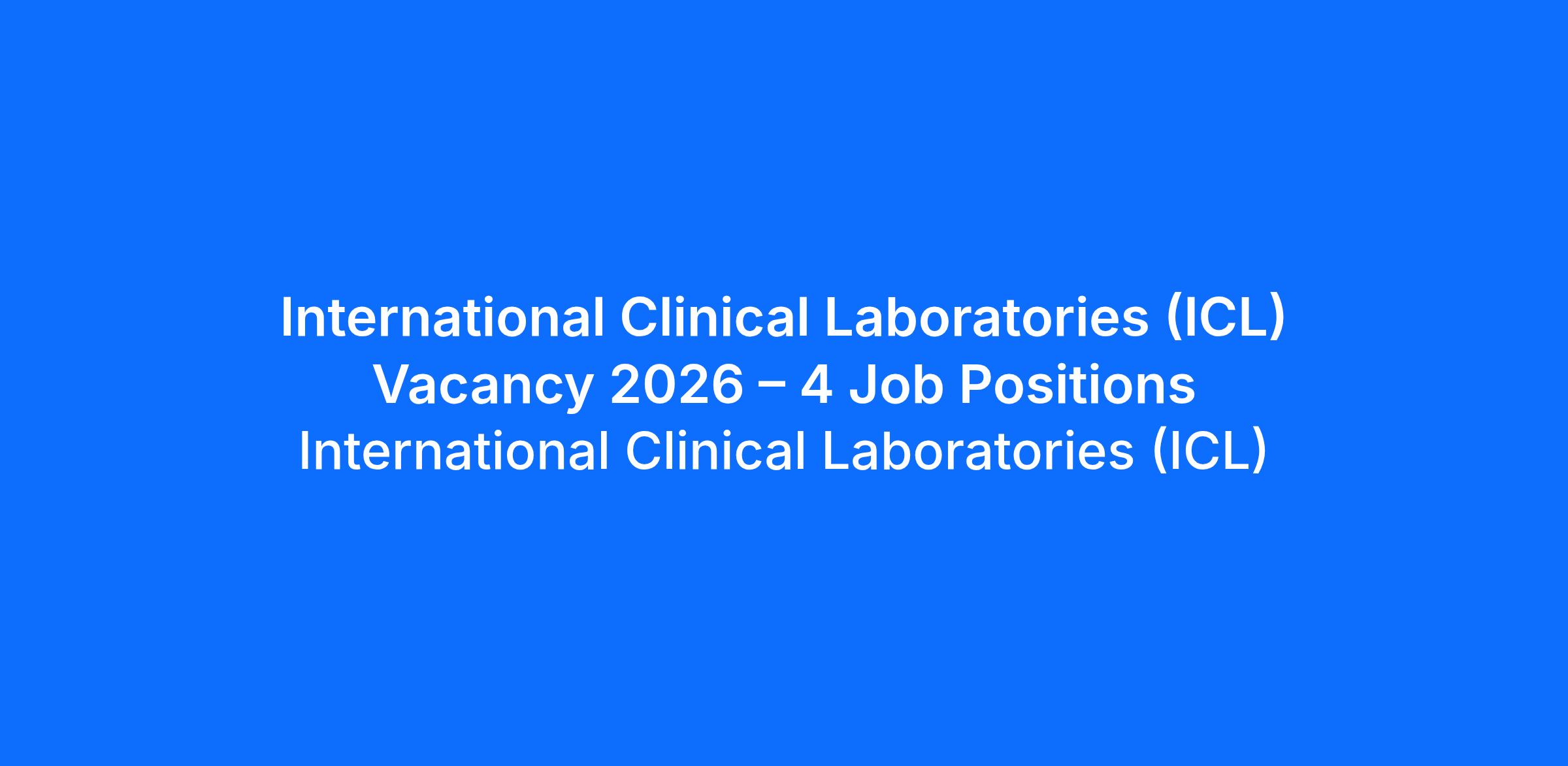 International Clinical Laboratories (ICL) Vacancy 2026 – 4 Job Positions

International Clinical Laboratories (ICL)